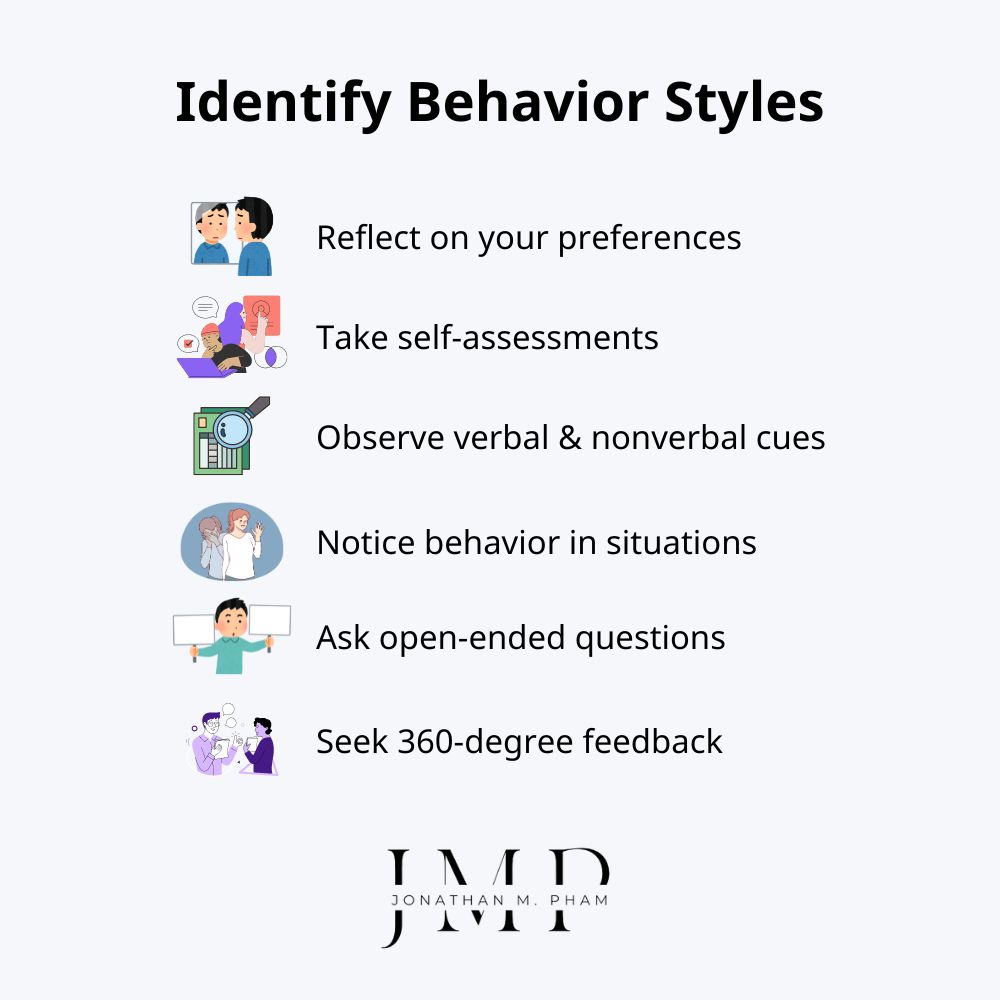 Identify Behavior Styles

Reflect on your preferences

Take self-assessments

Observe verbal & nonverbal cues

Notice behavior in situations

Ask open-ended questions

Seek 360-degree feedback

JMP
JONATHAN M. PHAM